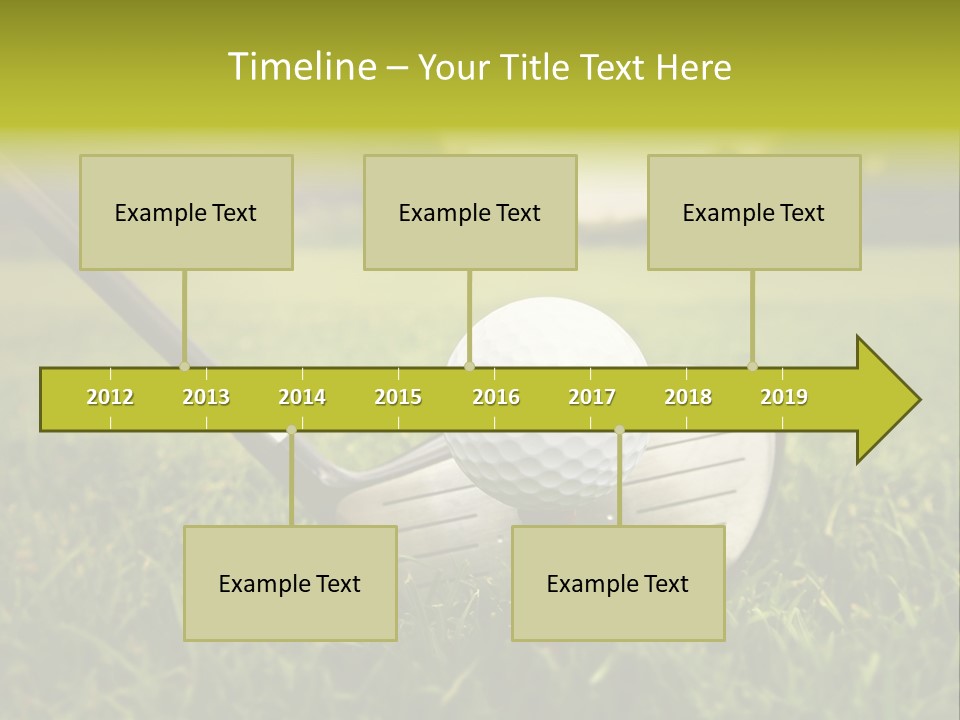 Timeline – Your Title Text Here

Example Text

Example Text

Example Text

2012 2013 2014 2015 2016 2017 2018 2019

Example Text

Example Text